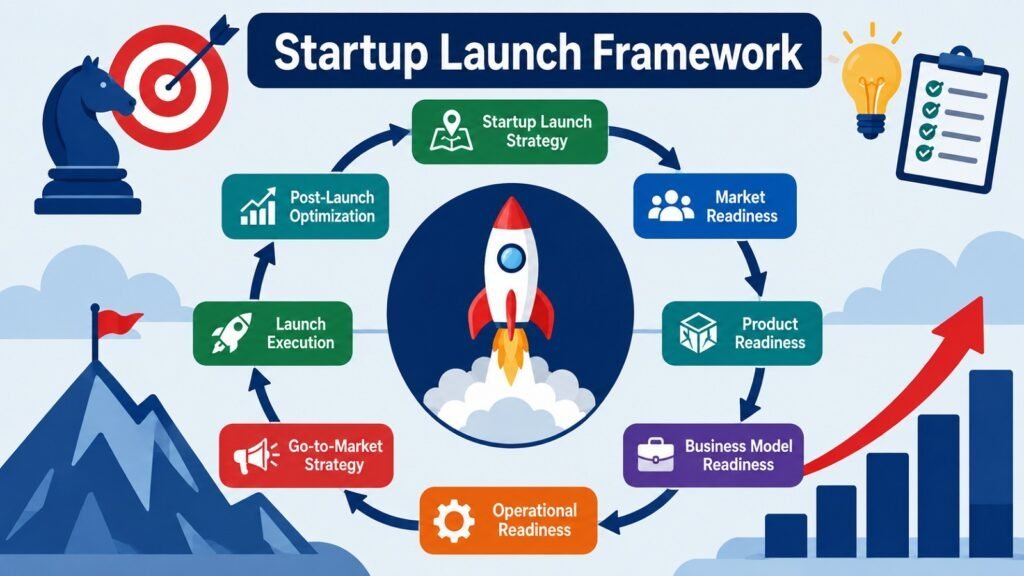 Startup Launch Framework

Startup Launch Strategy

Market Readiness

Product Readiness

Business Model Readiness

Operational Readiness

Go-to-Market Strategy

Launch Execution

Post-Launch Optimization